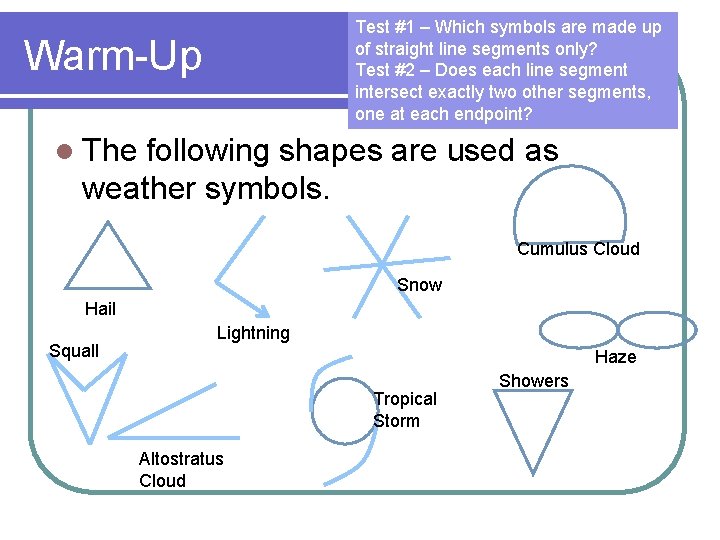 Warm-Up

Test #1 – Which symbols are made up of straight line segments only?
Test #2 – Does each line segment intersect exactly two other segments, one at each endpoint?

The following shapes are used as weather symbols.

Cumulus Cloud

Snow

Hail

Lightning

Squall

Haze

Showers

Tropical Storm

Altostratus Cloud